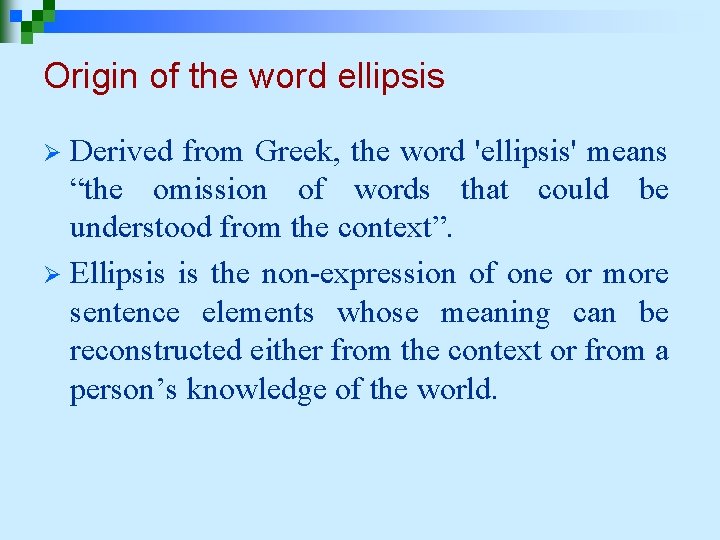 Origin of the word ellipsis

➢ Derived from Greek, the word 'ellipsis' means “the omission of words that could be understood from the context”.

➢ Ellipsis is the non-expression of one or more sentence elements whose meaning can be reconstructed either from the context or from a person’s knowledge of the world.